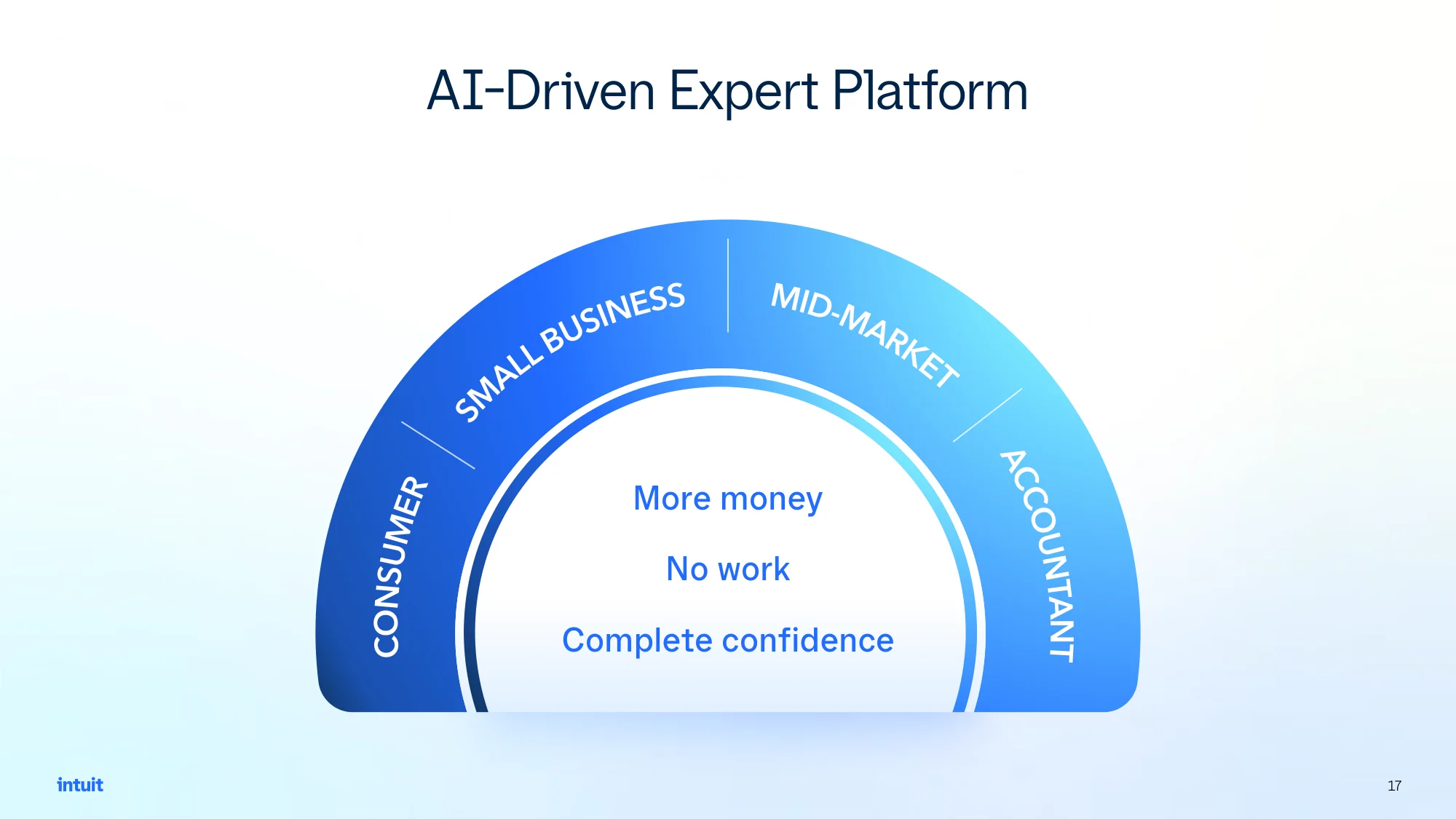 AI-Driven Expert Platform

CONSUMER

SMALL BUSINESS

MID-MARKET

ACCOUNTANT

More money

No work

Complete confidence

intuit

17